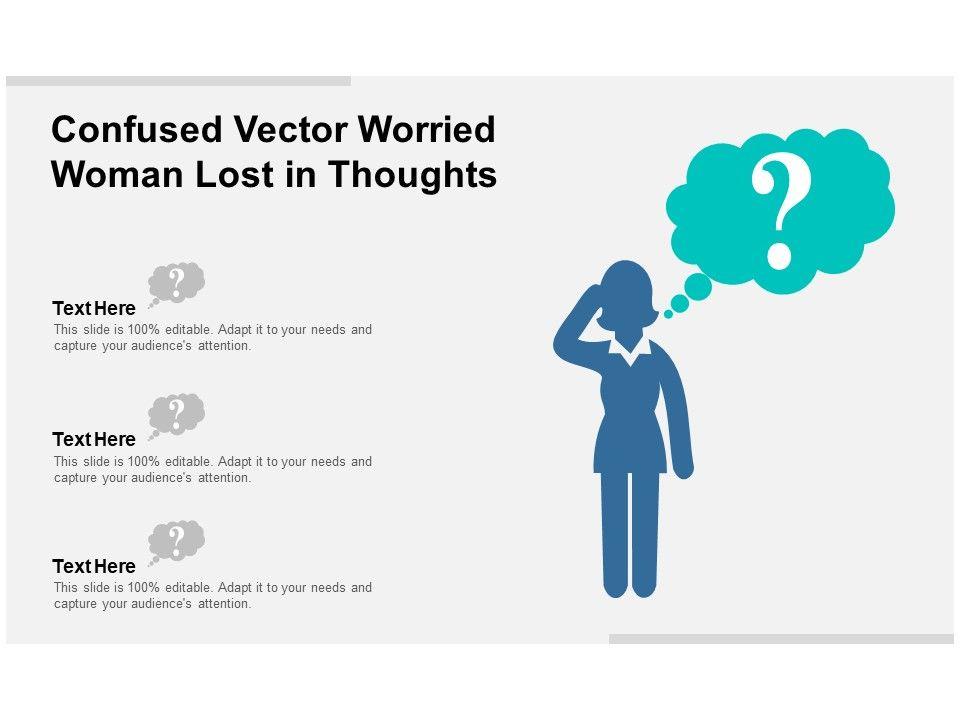 Confused Vector Worried Woman Lost in Thoughts

?

Text Here
This slide is 100% editable. Adapt it to your needs and capture your audience's attention.

?

Text Here
This slide is 100% editable. Adapt it to your needs and capture your audience's attention.

?

Text Here
This slide is 100% editable. Adapt it to your needs and capture your audience's attention.

?